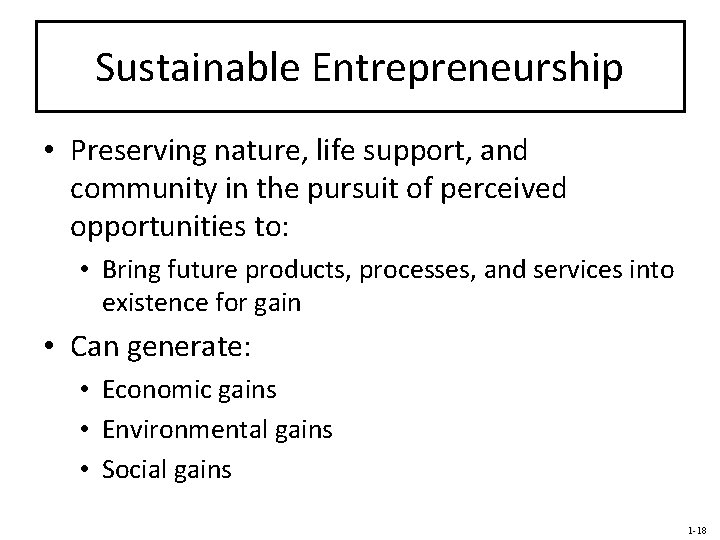 Sustainable Entrepreneurship

• Preserving nature, life support, and community in the pursuit of perceived opportunities to:
  • Bring future products, processes, and services into existence for gain
• Can generate:
  • Economic gains
  • Environmental gains
  • Social gains

1-18